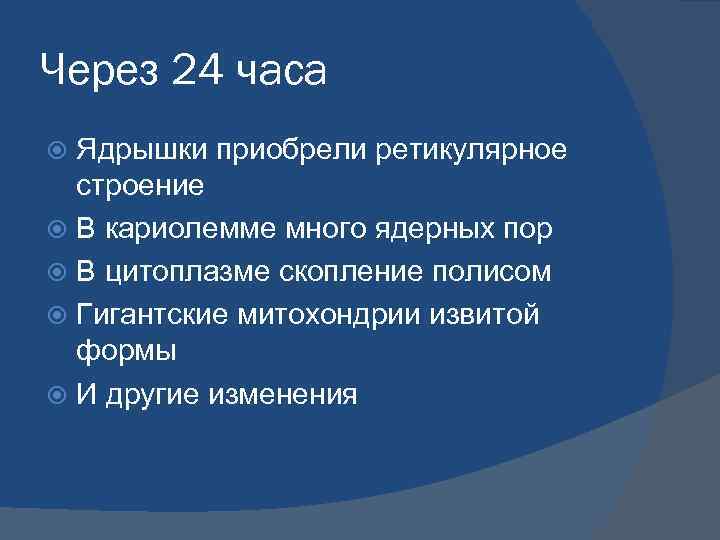 Через 24 часа

Ядрышки приобрели ретикулярное строение

В кариолемме много ядерных пор

В цитоплазме скопление полисом

Гигантские митохондрии извитой формы

И другие изменения